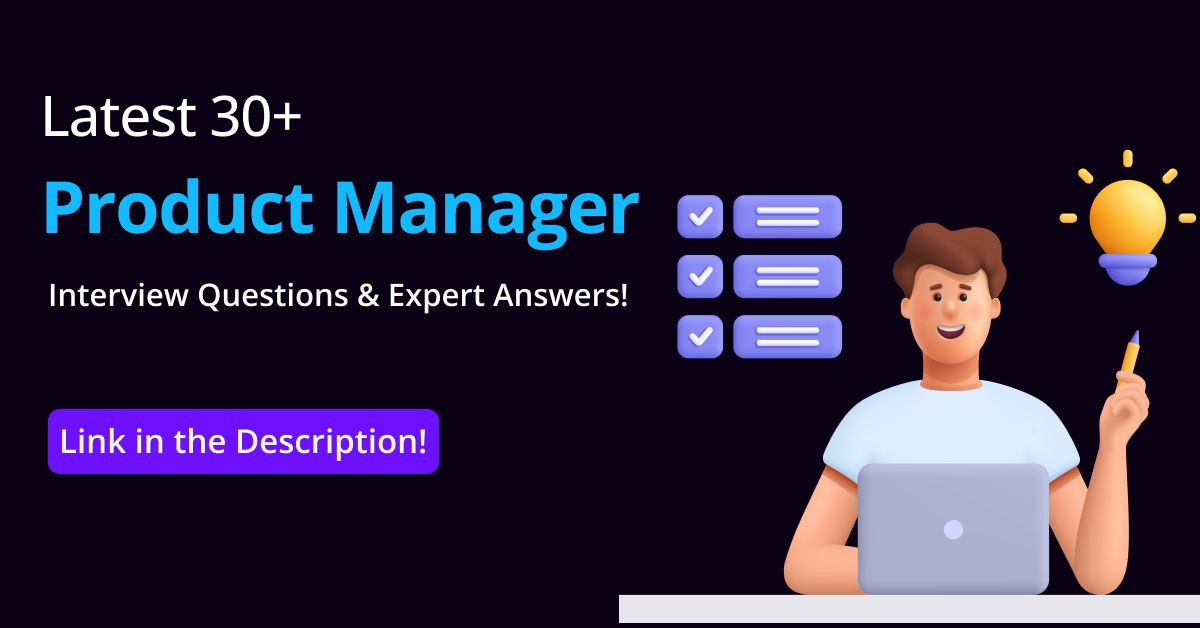 Latest 30+

Product Manager

Interview Questions & Expert Answers!

Link in the Description!